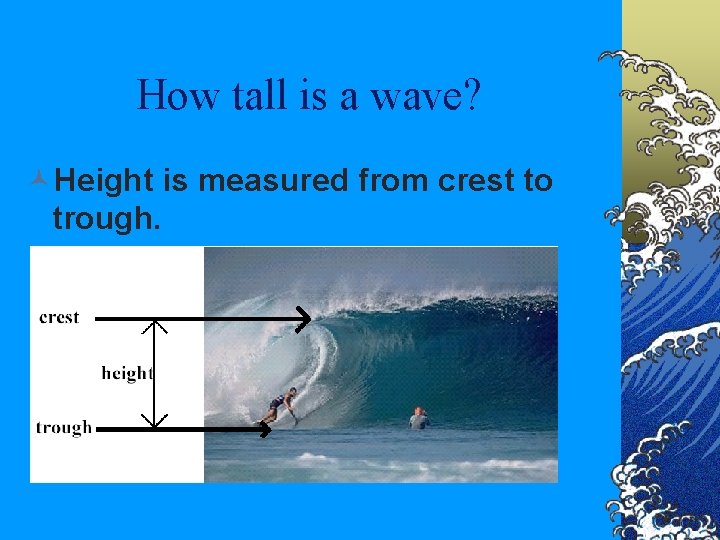 How tall is a wave?

Height is measured from crest to trough.

crest

height

trough